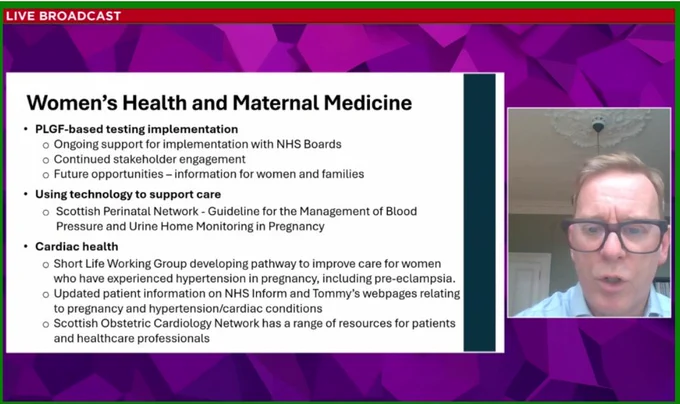 LIVE BROADCAST

Women's Health and Maternal Medicine

• PLGF-based testing implementation
 ○ Ongoing support for implementation with NHS Boards
 ○ Continued stakeholder engagement
 ○ Future opportunities – information for women and families
• Using technology to support care
 ○ Scottish Perinatal Network - Guideline for the Management of Blood Pressure and Urine Home Monitoring in Pregnancy
• Cardiac health
 ○ Short Life Working Group developing pathway to improve care for women who have experienced hypertension in pregnancy, including pre-eclampsia.
 ○ Updated patient information on NHS Inform and Tommy's webpages relating to pregnancy and hypertension/cardiac conditions
 ○ Scottish Obstetric Cardiology Network has a range of resources for patients and healthcare professionals